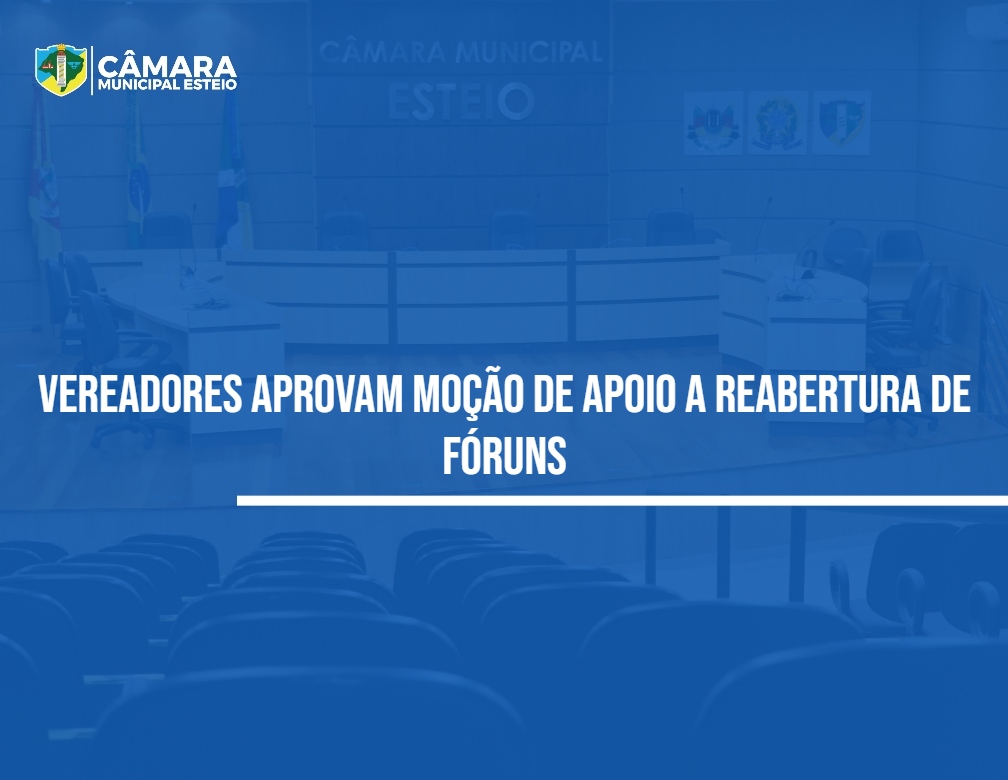 CÂMARA
MUNICIPAL ESTEIO

CÂMARA MUNICIPAL
ESTEIO

VEREADORES APROVAM MOÇÃO DE APOIO A REABERTURA DE FÓRUNS